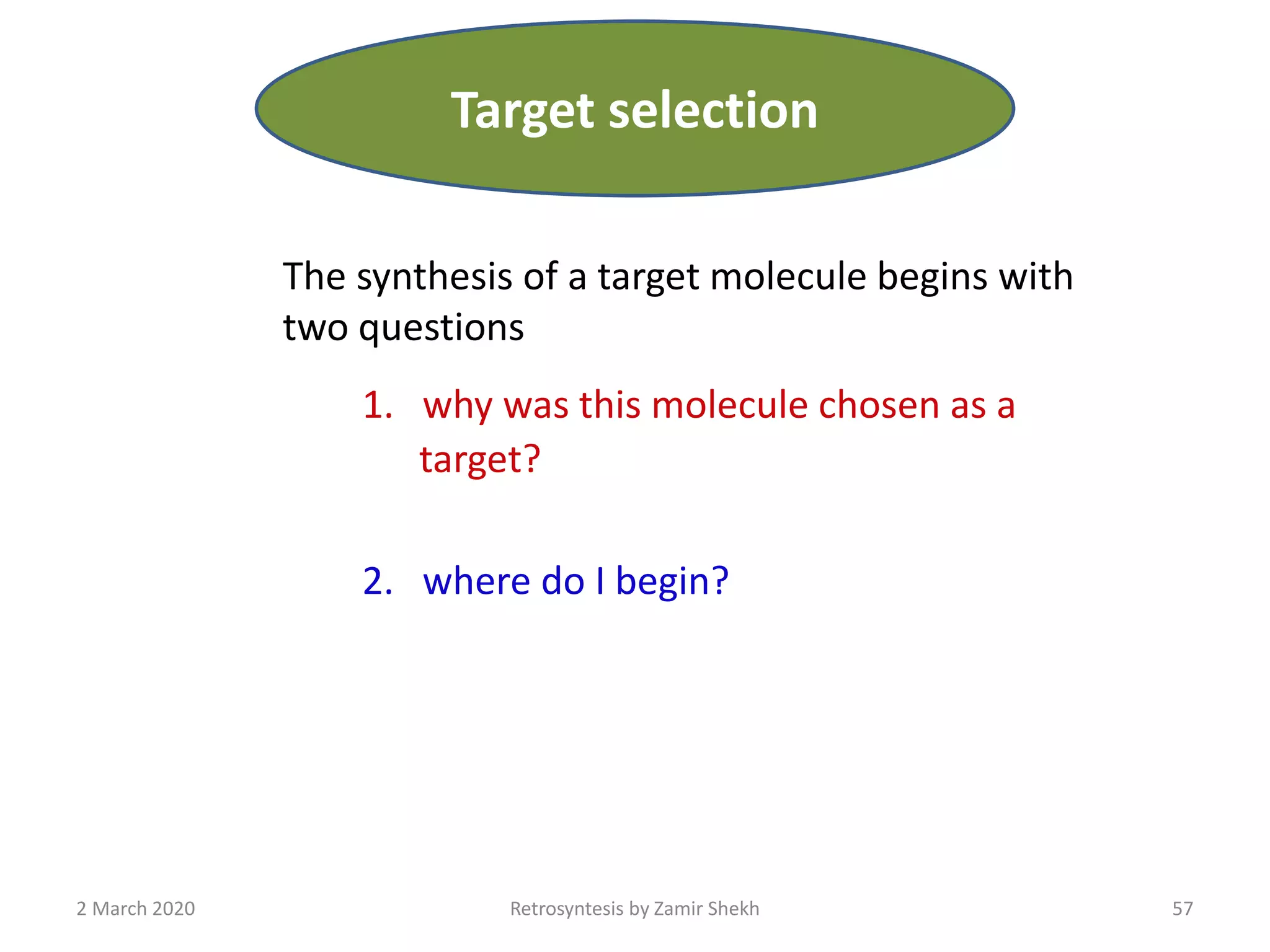 Target selection

The synthesis of a target molecule begins with two questions

1. why was this molecule chosen as a target?

2. where do I begin?

2 March 2020

Retrosyntesis by Zamir Shekh

57